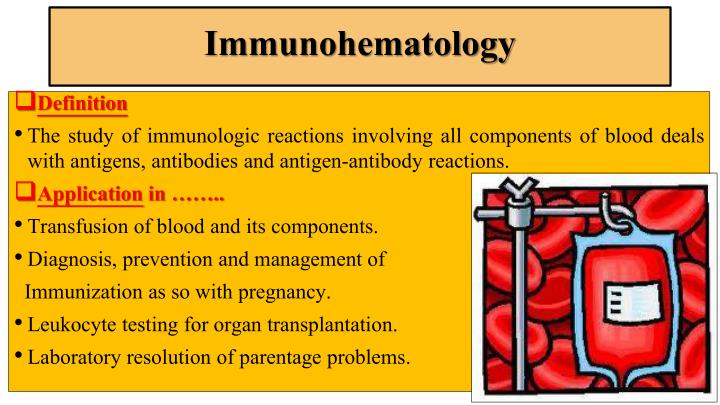 Immunohematology

❑Definition

• The study of immunologic reactions involving all components of blood deals with antigens, antibodies and antigen-antibody reactions.

❑Application in ……..

• Transfusion of blood and its components.

• Diagnosis, prevention and management of Immunization as so with pregnancy.

• Leukocyte testing for organ transplantation.

• Laboratory resolution of parentage problems.